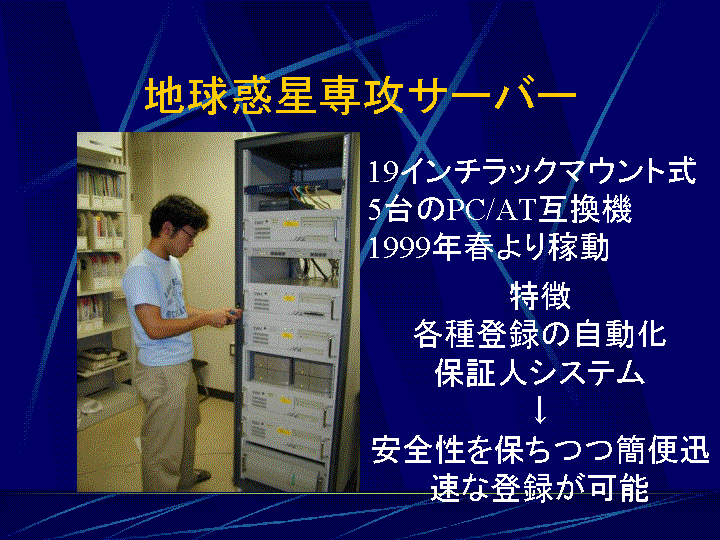 地球惑星専攻サーバー

19インチラックマウント式
5台のPC/AT互換機
1999年春より稼動

特徴
各種登録の自動化
保証人システム
↓
安全性を保ちつつ簡便迅速な登録が可能